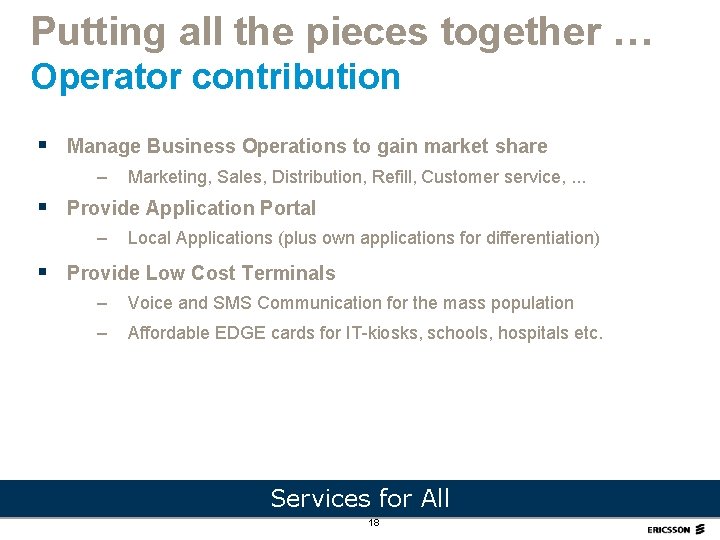 Putting all the pieces together …
Operator contribution

▪ Manage Business Operations to gain market share
– Marketing, Sales, Distribution, Refill, Customer service, ...

▪ Provide Application Portal
– Local Applications (plus own applications for differentiation)

▪ Provide Low Cost Terminals
– Voice and SMS Communication for the mass population
– Affordable EDGE cards for IT-kiosks, schools, hospitals etc.

Services for All

18

ERICSSON